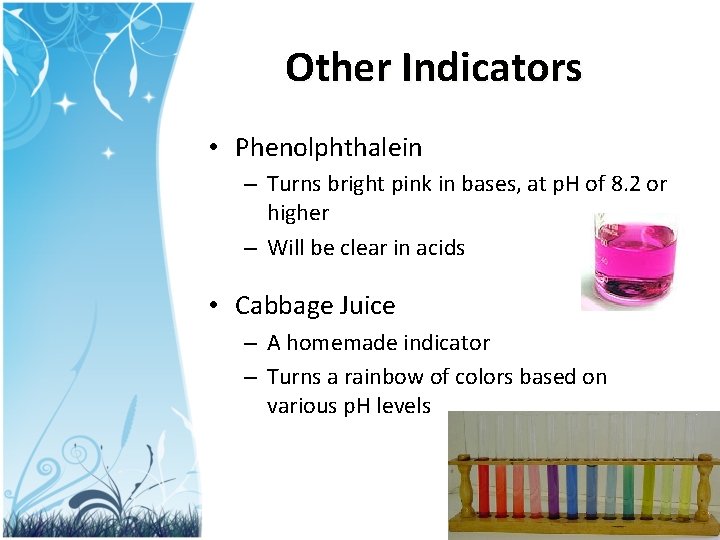 Other Indicators

• Phenolphthalein
– Turns bright pink in bases, at pH of 8.2 or higher
– Will be clear in acids

• Cabbage Juice
– A homemade indicator
– Turns a rainbow of colors based on various pH levels